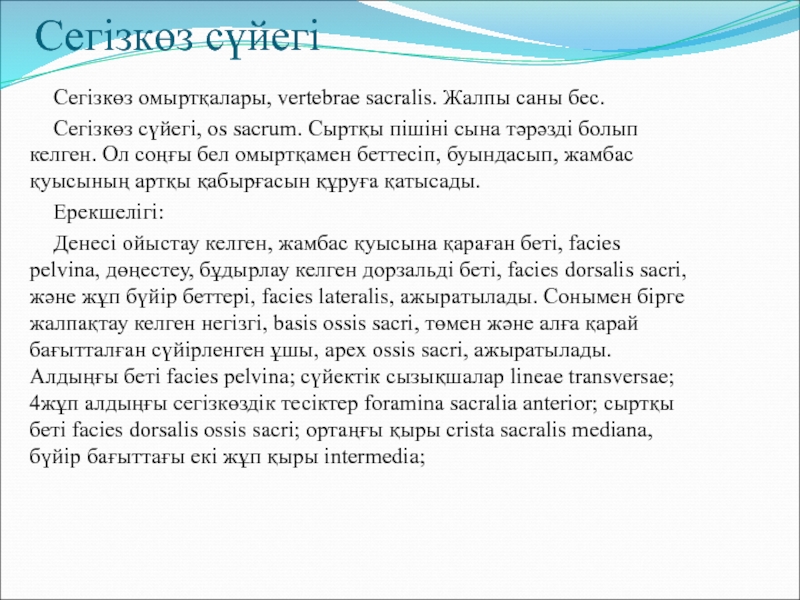 Сегізкөз сүйегі

Сегізкөз омыртқалары, vertebrae sacralis. Жалпы саны бес.

Сегізкөз сүйегі, os sacrum. Сыртқы пішіні сына тәрәзді болып келген. Ол соңғы бел омыртқамен беттесіп, буындасып, жамбас қуысының артқы қабырғасын құруға қатысады.

Ерекшелігі:

Денесі ойыстау келген, жамбас қуысына қараған беті, facies pelvina, дөңестеу, бұдырлау келген дорзальді беті, facies dorsalis sacri, және жұп бүйір беттері, facies lateralis, ажыратылады. Сонымен бірге жалпақтау келген негізгі, basis ossis sacri, төмен және алға қарай бағытталған сүйірленген ұшы, apex ossis sacri, ажыратылады. Алдыңғы беті facies pelvina; сүйектік сызықшалар lineae transversae; 4жұп алдыңғы сегізкөздік тесіктер foramina sacralia anterior; сыртқы беті facies dorsalis ossis sacri; ортаңғы қыры crista sacralis mediana, бүйір бағыттағы екі жұп қыры intermedia;